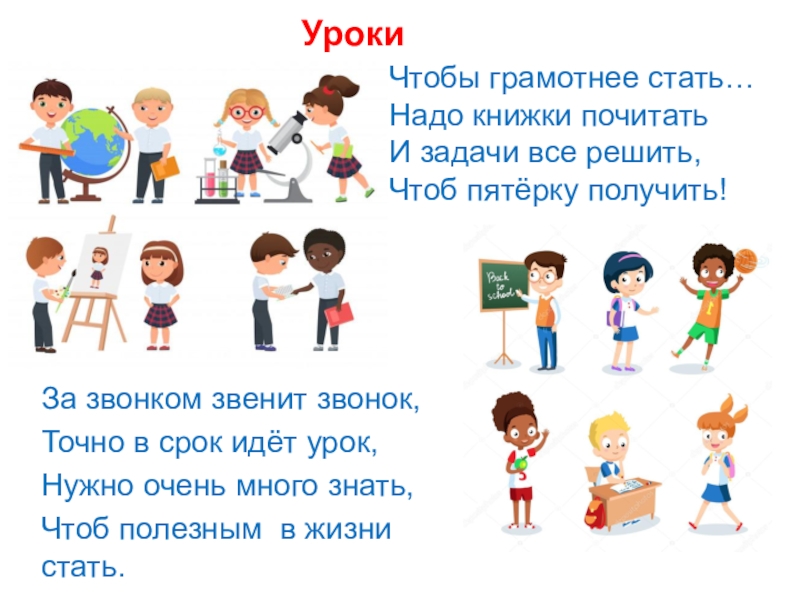 Уроки

Чтобы грамотнее стать…
Надо книжки почитать
И задачи все решить,
Чтоб пятёрку получить!

Back to school

За звонком звенит звонок,
Точно в срок идёт урок,
Нужно очень много знать,
Чтоб полезным в жизни стать.